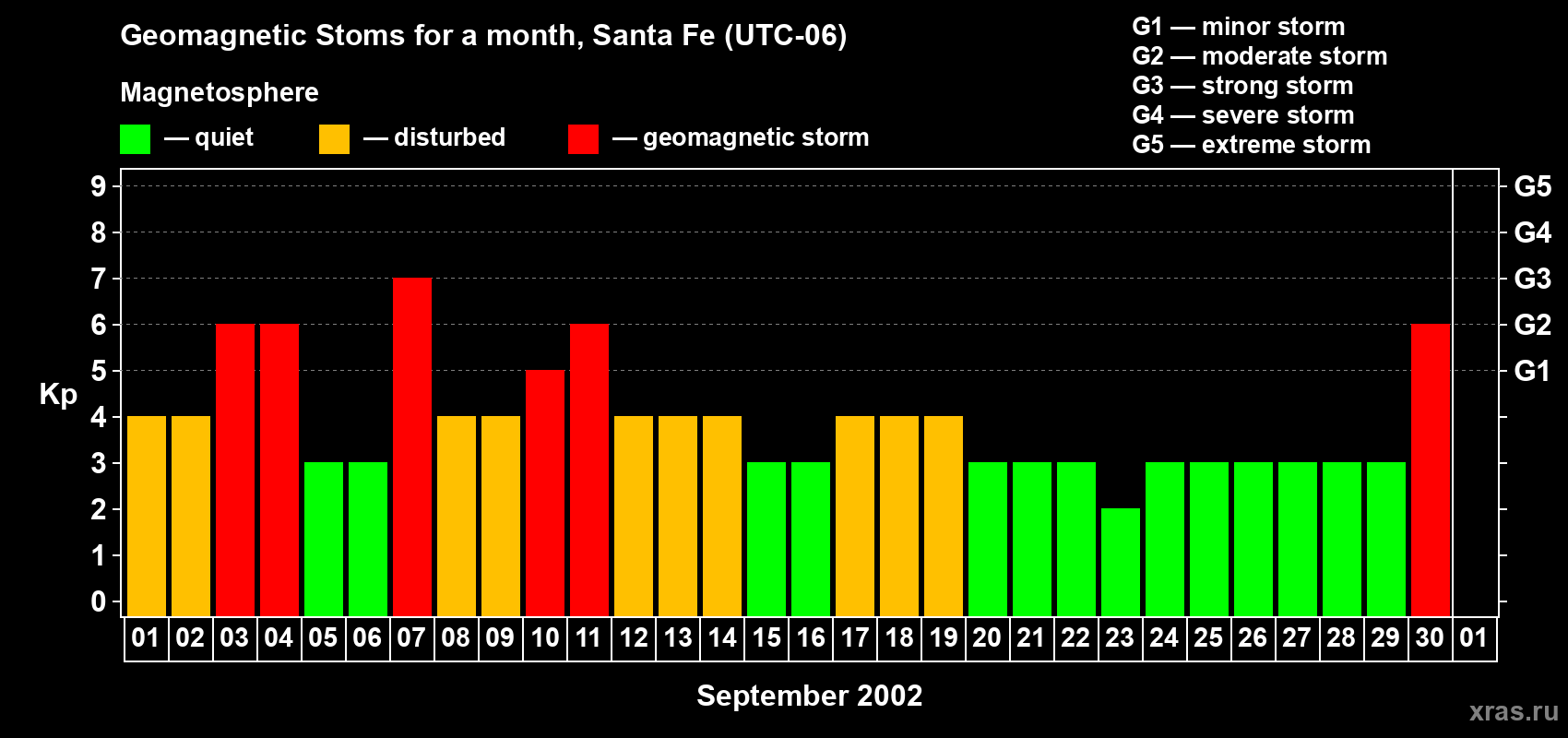 Geomagnetic Stoms for a month, Santa Fe (UTC-06)

Magnetosphere

— quiet — disturbed — geomagnetic storm

G1 — minor storm
G2 — moderate storm
G3 — strong storm
G4 — severe storm
G5 — extreme storm

Kp

9
8
7
6
5
4
3
2
1
0

G5
G4
G3
G2
G1

01 02 03 04 05 06 07 08 09 10 11 12 13 14 15 16 17 18 19 20 21 22 23 24 25 26 27 28 29 30 01

September 2002

xras.ru